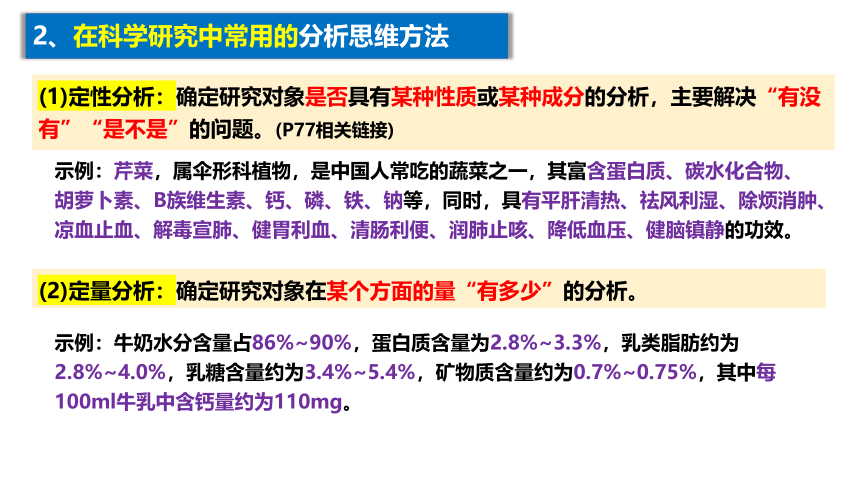 2、在科学研究中常用的分析思维方法

(1)定性分析：确定研究对象是否具有某种性质或某种成分的分析，主要解决“有没有”“是不是”的问题。(P77相关链接)

示例：芹菜，属伞形科植物，是中国人常吃的蔬菜之一，其富含蛋白质、碳水化合物、胡萝卜素、B族维生素、钙、磷、铁、钠等，同时，具有平肝清热、祛风利湿、除烦消肿、凉血止血、解毒宣肺、健胃利血、清肠利便、润肺止咳、降低血压、健脑镇静的功效。

(2)定量分析：确定研究对象在某个方面的量“有多少”的分析。

示例：牛奶水分含量占86%~90%，蛋白质含量为2.8%~3.3%，乳类脂肪约为2.8%~4.0%，乳糖含量约为3.4%~5.4%，矿物质含量约为0.7%~0.75%，其中每100ml牛乳中含钙量约为110mg。